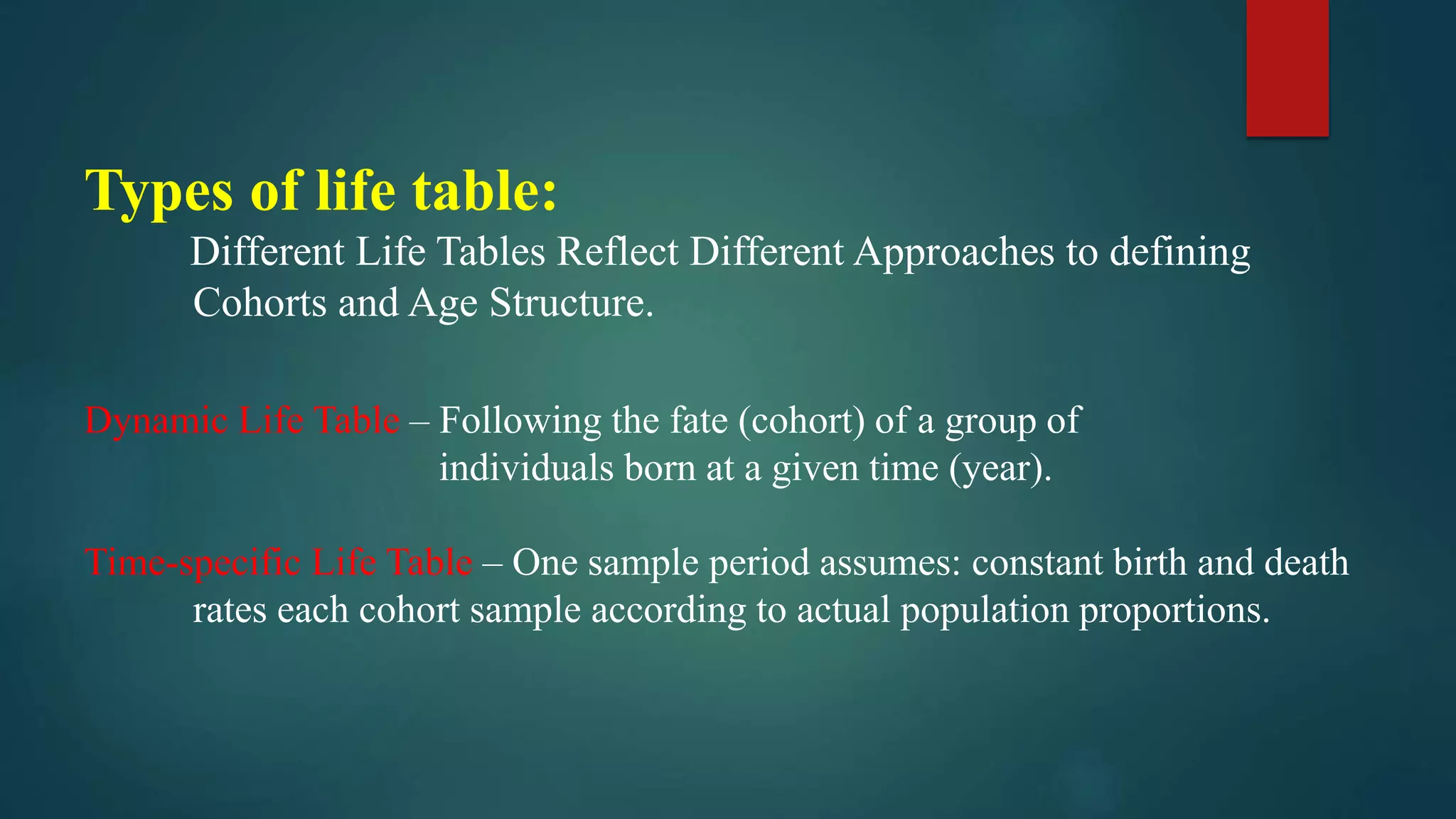 Types of life table:

Different Life Tables Reflect Different Approaches to defining Cohorts and Age Structure.

Dynamic Life Table – Following the fate (cohort) of a group of individuals born at a given time (year).

Time-specific Life Table – One sample period assumes: constant birth and death rates each cohort sample according to actual population proportions.